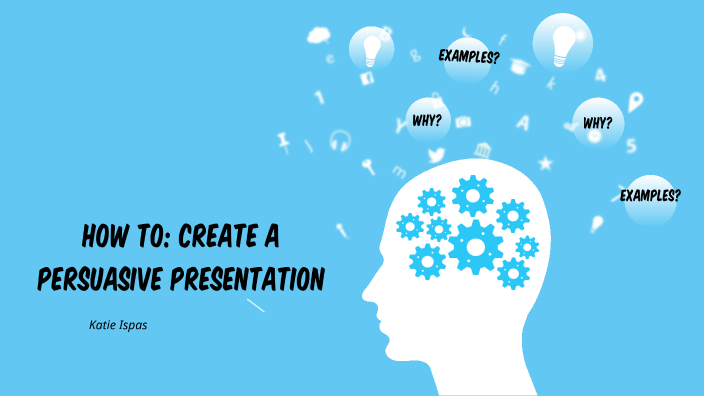 EXAMPLES?

WHY?

WHY?

EXAMPLES?

HOW TO: CREATE A PERSUASIVE PRESENTATION

Katie Ispas